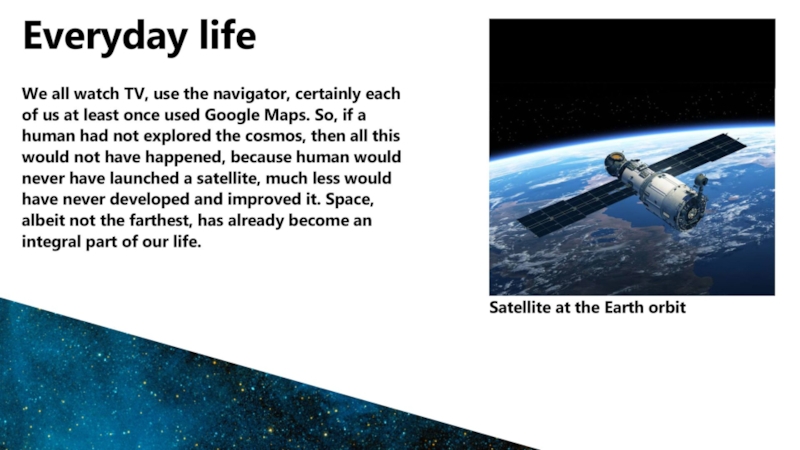 Everyday life

We all watch TV, use the navigator, certainly each of us at least once used Google Maps. So, if a human had not explored the cosmos, then all this would not have happened, because human would never have launched a satellite, much less would have never developed and improved it. Space, albeit not the farthest, has already become an integral part of our life.

Satellite at the Earth orbit